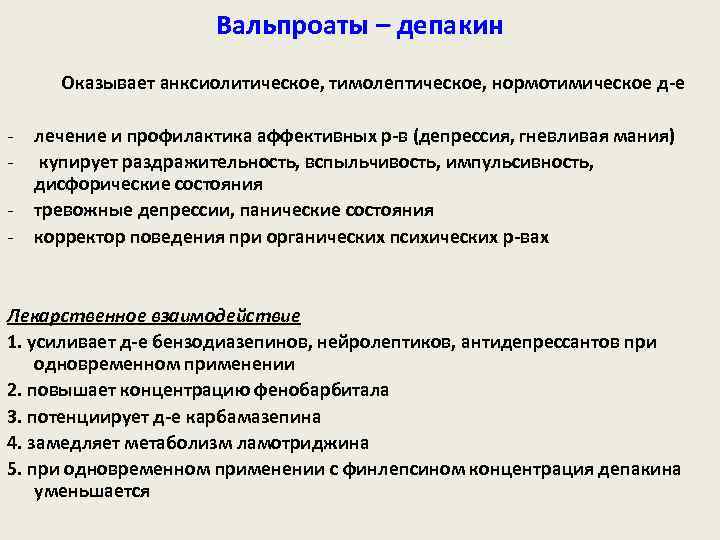 Вальпроаты – депакин

Оказывает анксиолитическое, тимолептическое, нормотимическое д-е

- лечение и профилактика аффективных р-в (депрессия, гневливая мания)
- купирует раздражительность, вспыльчивость, импульсивность, дисфорические состояния
- тревожные депрессии, панические состояния
- корректор поведения при органических психических р-вах

Лекарственное взаимодействие
1. усиливает д-е бензодиазепинов, нейролептиков, антидепрессантов при одновременном применении
2. повышает концентрацию фенобарбитала
3. потенциирует д-е карбамазепина
4. замедляет метаболизм ламотриджина
5. при одновременном применении с финлепсином концентрация депакина уменьшается